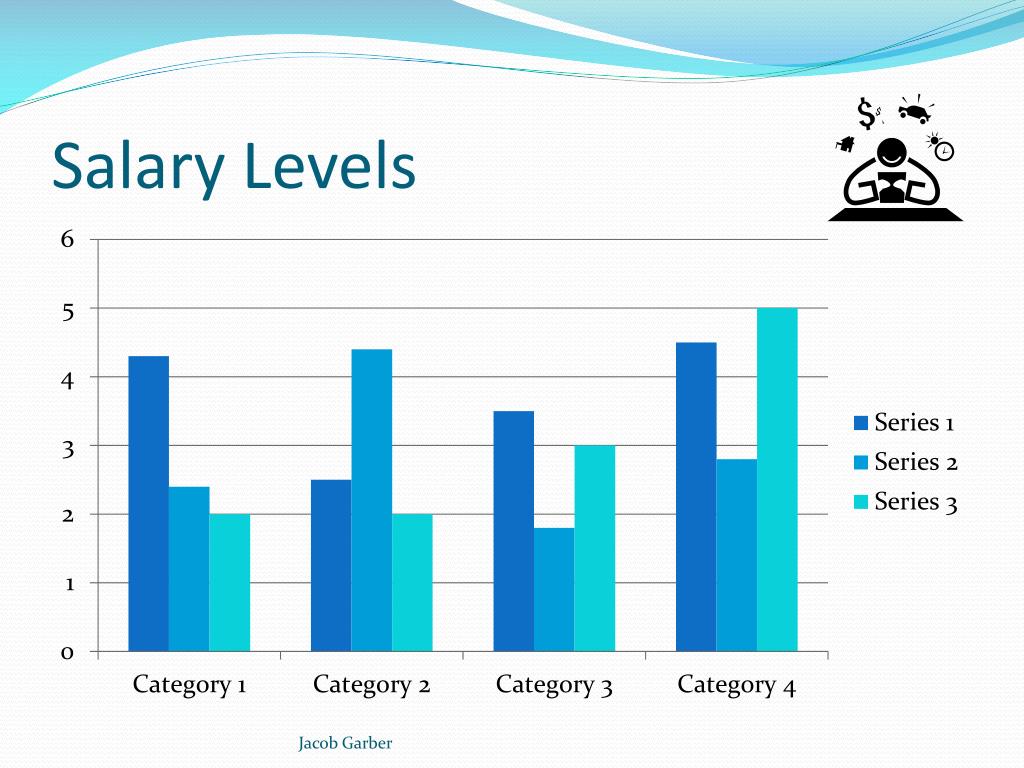 Salary Levels

6
5
4
3
2
1
0

Category 1
Category 2
Category 3
Category 4

Series 1
Series 2
Series 3

Jacob Garber